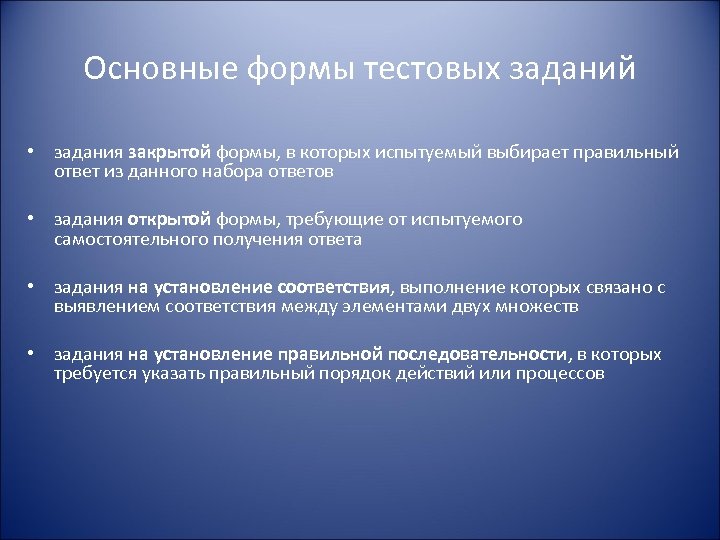 Основные формы тестовых заданий

• задания закрытой формы, в которых испытуемый выбирает правильный ответ из данного набора ответов

• задания открытой формы, требующие от испытуемого самостоятельного получения ответа

• задания на установление соответствия, выполнение которых связано с выявлением соответствия между элементами двух множеств

• задания на установление правильной последовательности, в которых требуется указать правильный порядок действий или процессов